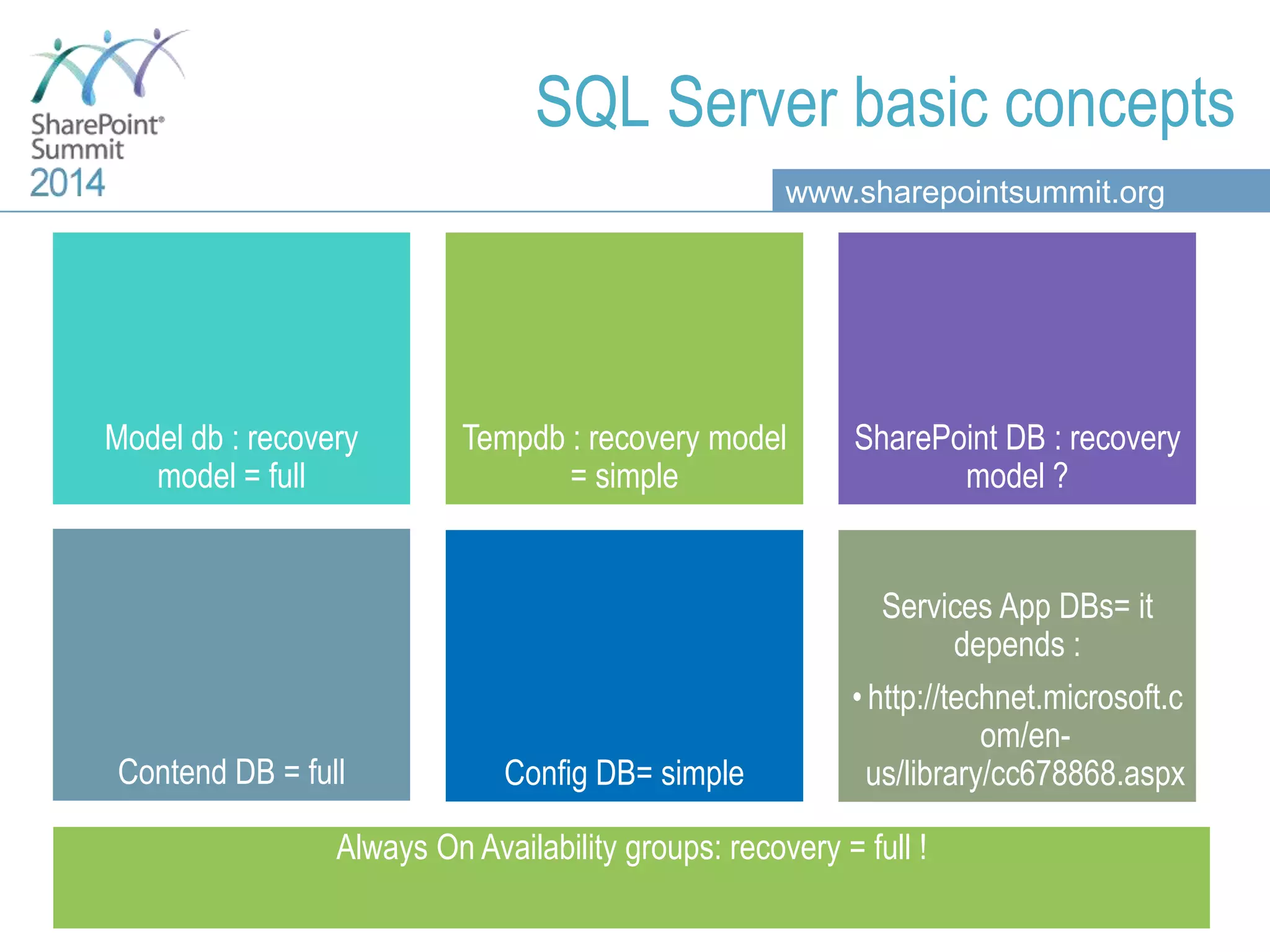 SharePoint® Summit 2014

SQL Server basic concepts

www.sharepointsummit.org

Model db : recovery model = full

Tempdb : recovery model = simple

SharePoint DB : recovery model ?

Contend DB = full

Config DB= simple

Services App DBs= it depends :

• http://technet.microsoft.com/en-us/library/cc678868.aspx

Always On Availability groups: recovery = full !